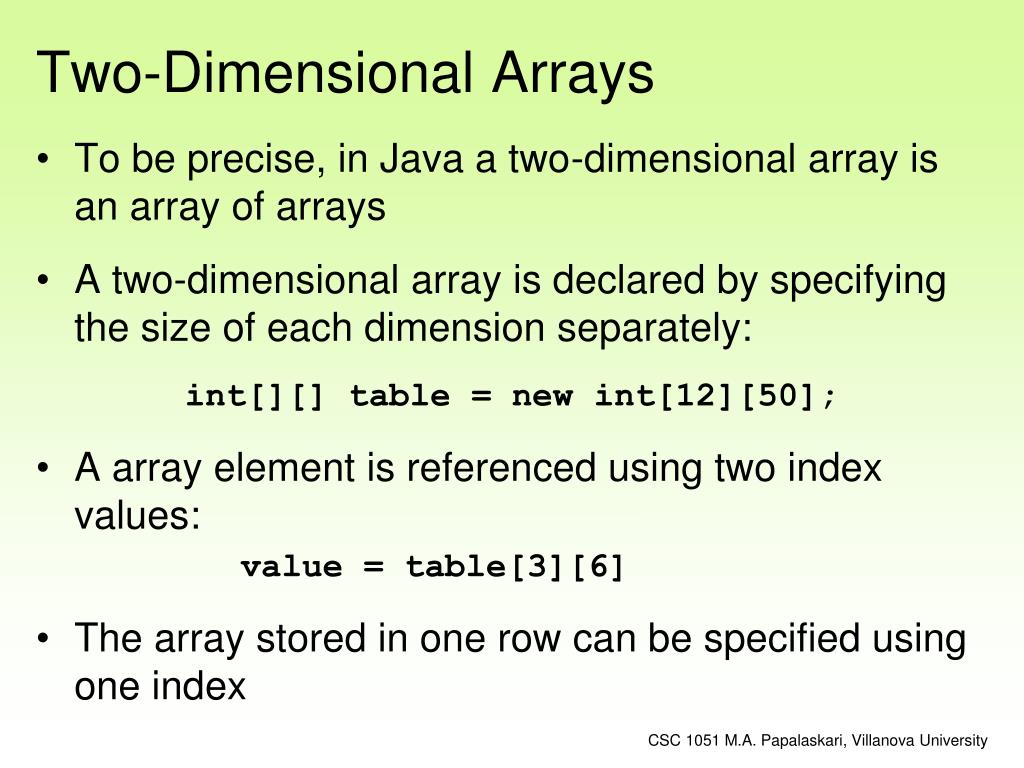 Two-Dimensional Arrays

• To be precise, in Java a two-dimensional array is an array of arrays

• A two-dimensional array is declared by specifying the size of each dimension separately:

int[][] table = new int[12][50];

• A array element is referenced using two index values:

value = table[3][6]

• The array stored in one row can be specified using one index

CSC 1051 M.A. Papalaskari, Villanova University